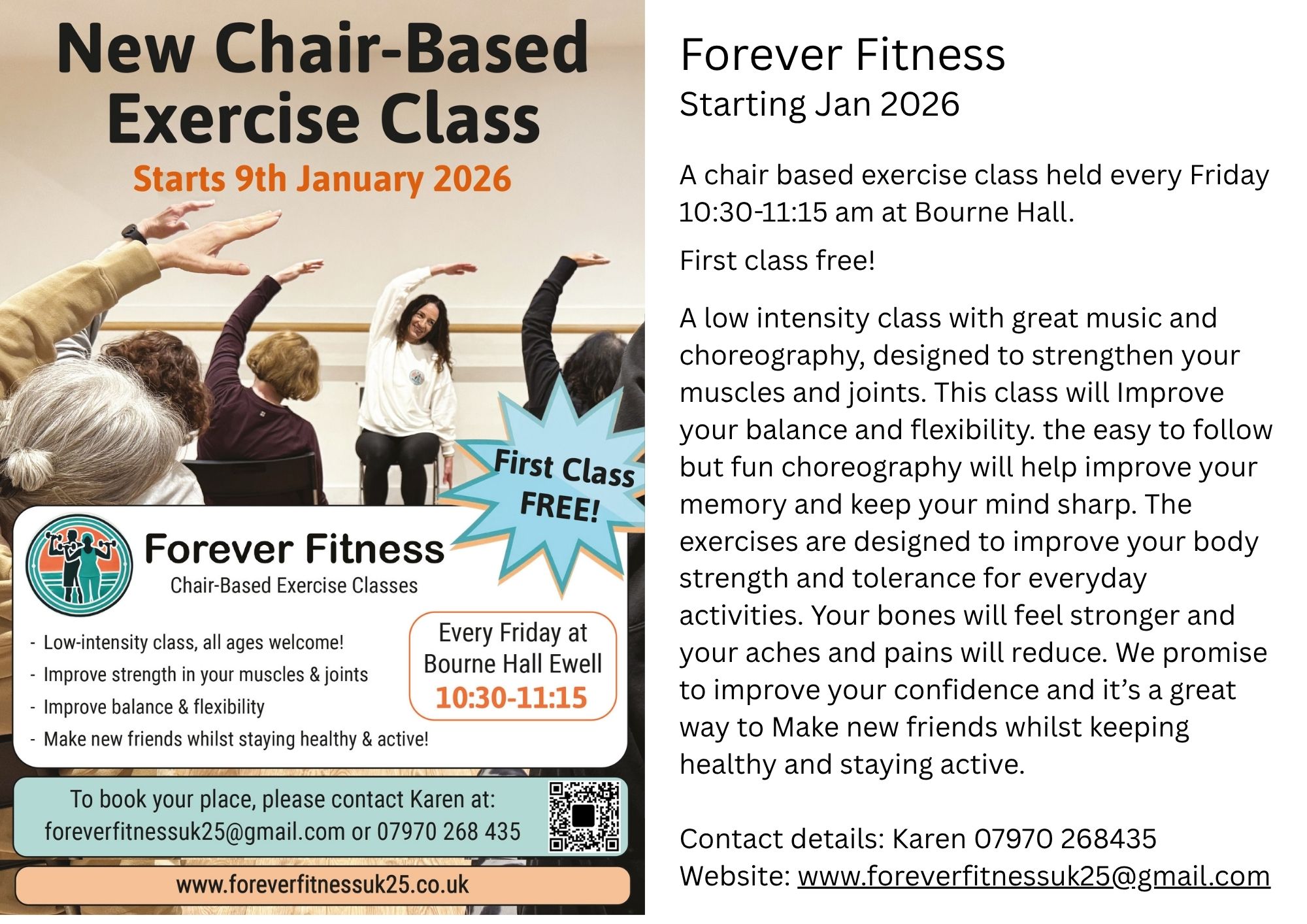 New Chair-Based Exercise Class

Starts 9th January 2026

First Class FREE!

Forever Fitness
Chair-Based Exercise Classes

- Low-intensity class, all ages welcome!
- Improve strength in your muscles & joints
- Improve balance & flexibility
- Make new friends whilst staying healthy & active!

Every Friday at Bourne Hall Ewell
10:30-11:15

To book your place, please contact Karen at:
foreverfitnessuk25@gmail.com or 07970 268 435

www.foreverfitnessuk25.co.uk

Forever Fitness
Starting Jan 2026

A chair based exercise class held every Friday 10:30-11:15 am at Bourne Hall.

First class free!

A low intensity class with great music and choreography, designed to strengthen your muscles and joints. This class will Improve your balance and flexibility. the easy to follow but fun choreography will help improve your memory and keep your mind sharp. The exercises are designed to improve your body strength and tolerance for everyday activities. Your bones will feel stronger and your aches and pains will reduce. We promise to improve your confidence and it's a great way to Make new friends whilst keeping healthy and staying active.

Contact details: Karen 07970 268435
Website: www.foreverfitnessuk25@gmail.com